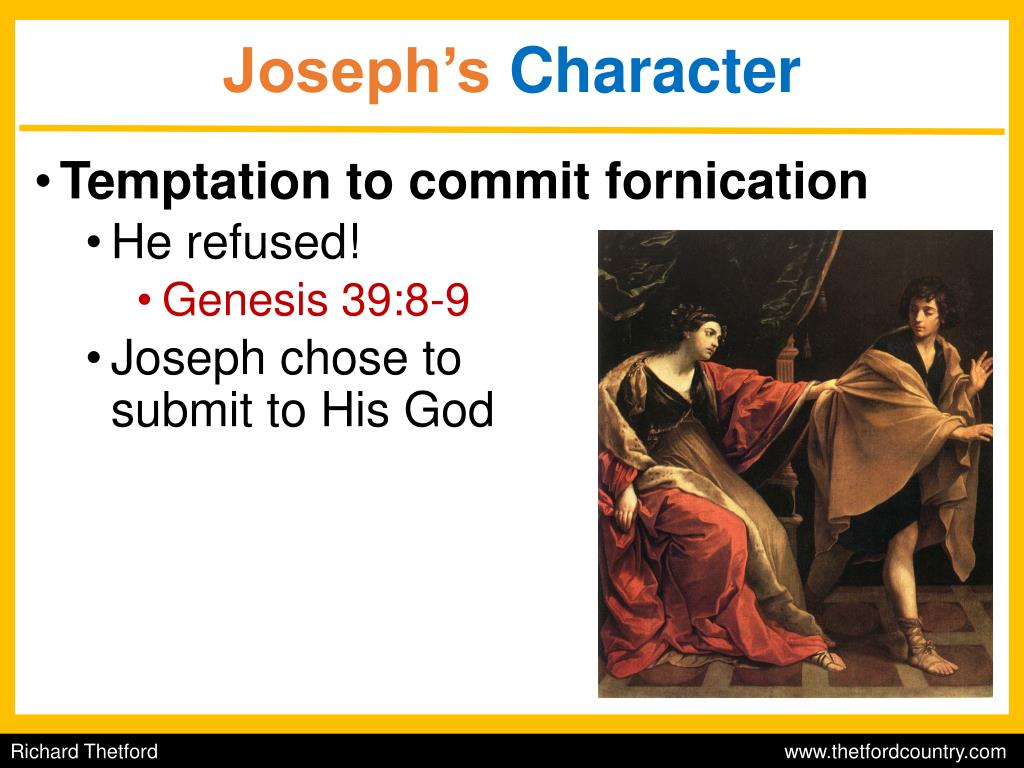 Joseph's Character

• Temptation to commit fornication
• He refused!
• Genesis 39:8-9
• Joseph chose to submit to His God

Richard Thetford

www.thetfordcountry.com